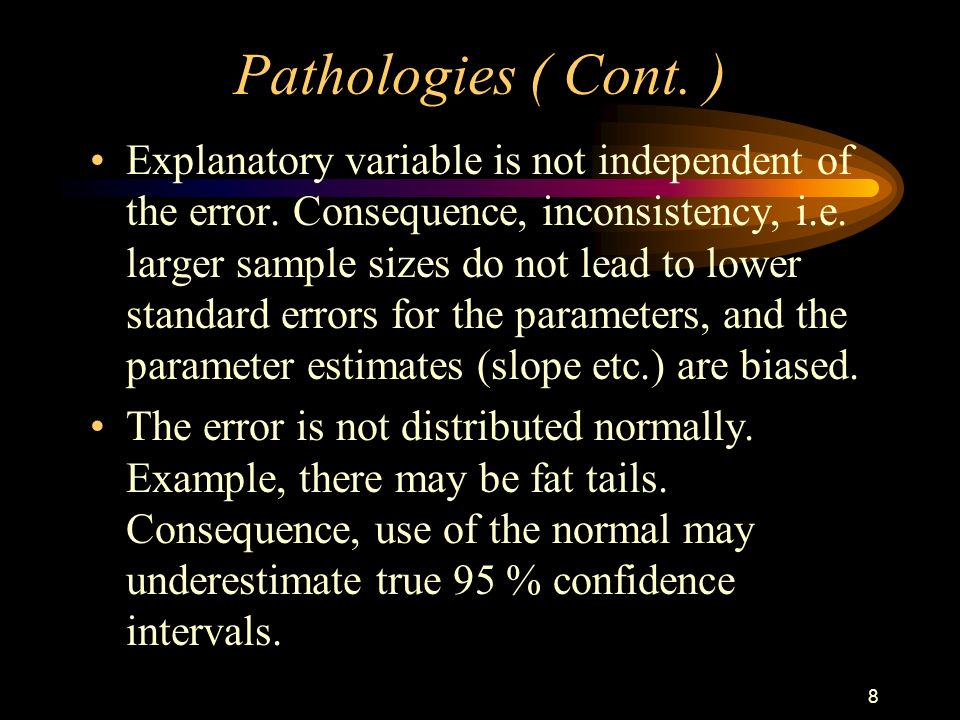 Pathologies ( Cont. )

• Explanatory variable is not independent of the error. Consequence, inconsistency, i.e. larger sample sizes do not lead to lower standard errors for the parameters, and the parameter estimates (slope etc.) are biased.

• The error is not distributed normally. Example, there may be fat tails. Consequence, use of the normal may underestimate true 95 % confidence intervals.

8